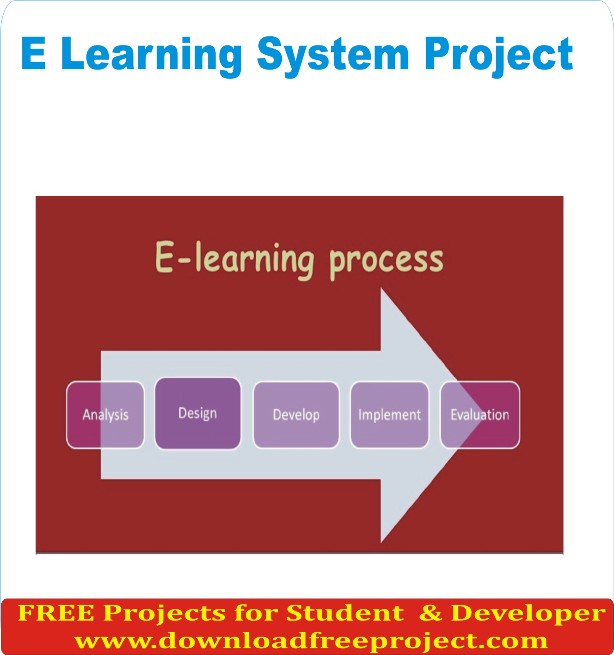 E Learning System Project

E-learning process

Analysis

Design

Develop

Implement

Evaluation

FREE Projects for Student & Developer
www.downloadfreeproject.com